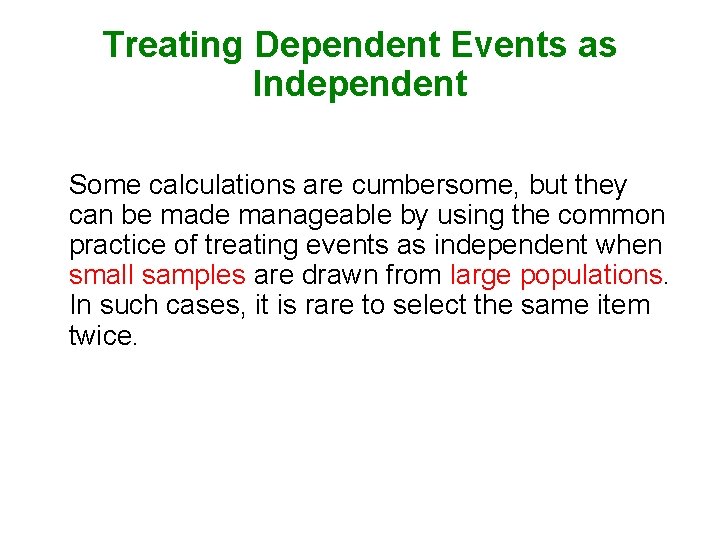 Treating Dependent Events as Independent

Some calculations are cumbersome, but they can be made manageable by using the common practice of treating events as independent when small samples are drawn from large populations. In such cases, it is rare to select the same item twice.